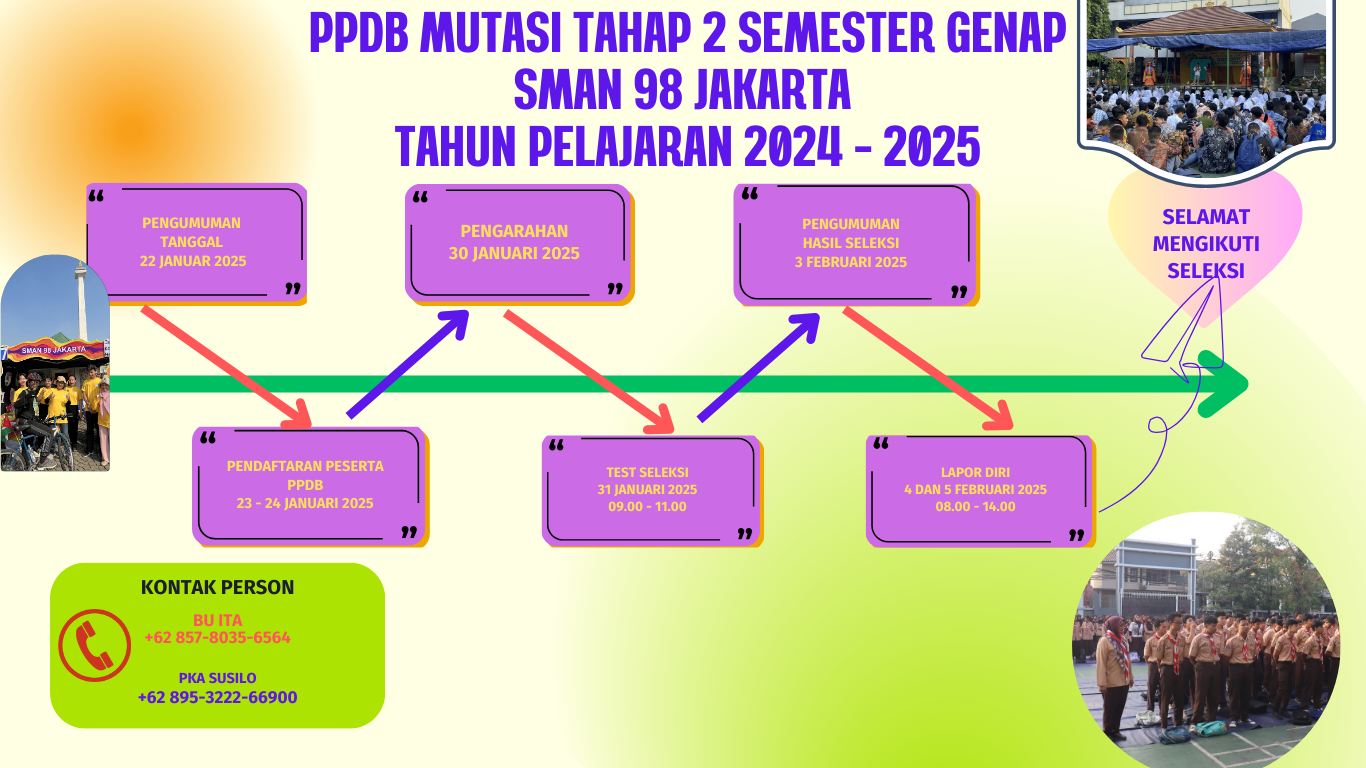 PPDB MUTASI TAHAP 2 SEMESTER GENAP
SMAN 98 JAKARTA
TAHUN PELAJARAN 2024 - 2025

SMAN 98 JAKARTA

PENGUMUMAN
TANGGAL
22 JANUAR 2025

PENDAFTARAN PESERTA
PPDB
23 - 24 JANUARI 2025

PENGARAHAN
30 JANUARI 2025

TEST SELEKSI
31 JANUARI 2025
09.00 - 11.00

PENGUMUMAN
HASIL SELEKSI
3 FEBRUARI 2025

LAPOR DIRI
4 DAN 5 FEBRUARI 2025
08.00 - 14.00

SELAMAT
MENGIKUTI
SELEKSI

KONTAK PERSON

BU ITA
+62 857-8035-6564

PKA SUSILO
+62 895-3222-66900